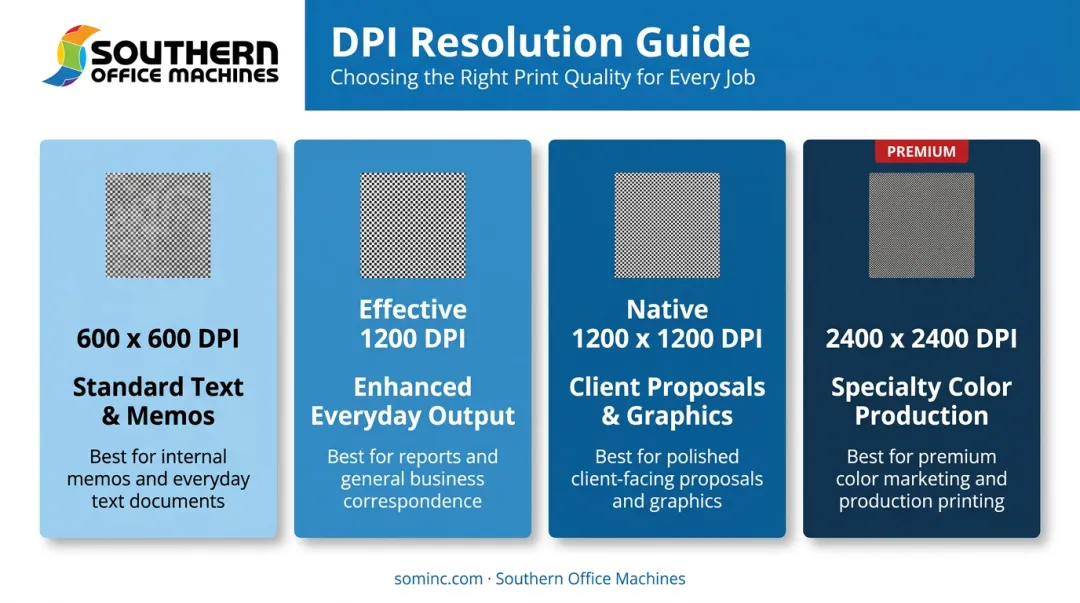 SOUTHERN
OFFICE MACHINES

DPI Resolution Guide
Choosing the Right Print Quality for Every Job

600 x 600 DPI

Standard Text & Memos

Best for internal memos and everyday text documents

Effective 1200 DPI

Enhanced Everyday Output

Best for reports and general business correspondence

Native 1200 x 1200 DPI

Client Proposals & Graphics

Best for polished client-facing proposals and graphics

PREMIUM

2400 x 2400 DPI

Specialty Color Production

Best for premium color marketing and production printing

sominc.com · Southern Office Machines